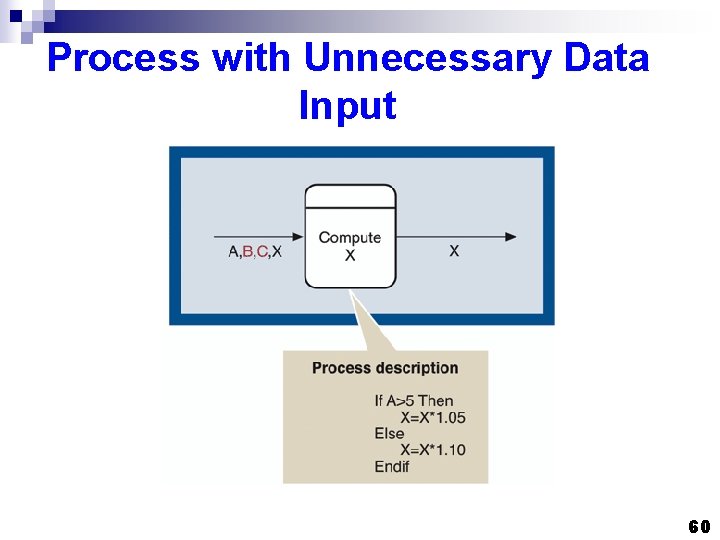 Process with Unnecessary Data Input

A,B,C,X

Compute X

X

Process description

If A>5 Then
X=X*1.05
Else
X=X*1.10
Endif

60